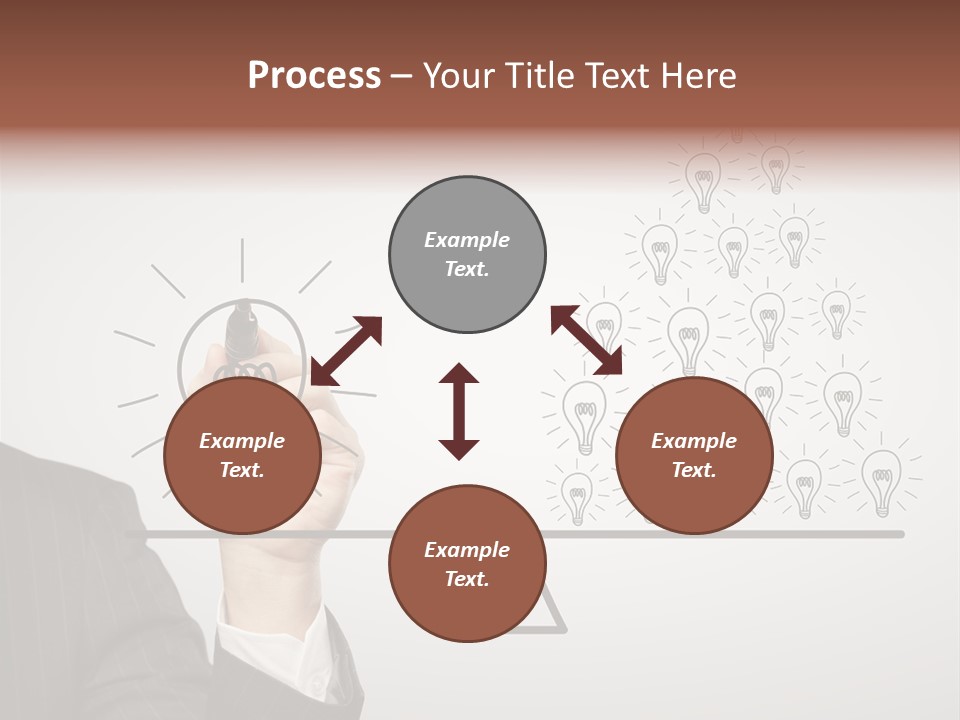 Process – Your Title Text Here

Example Text.

Example Text.

Example Text.

Example Text.